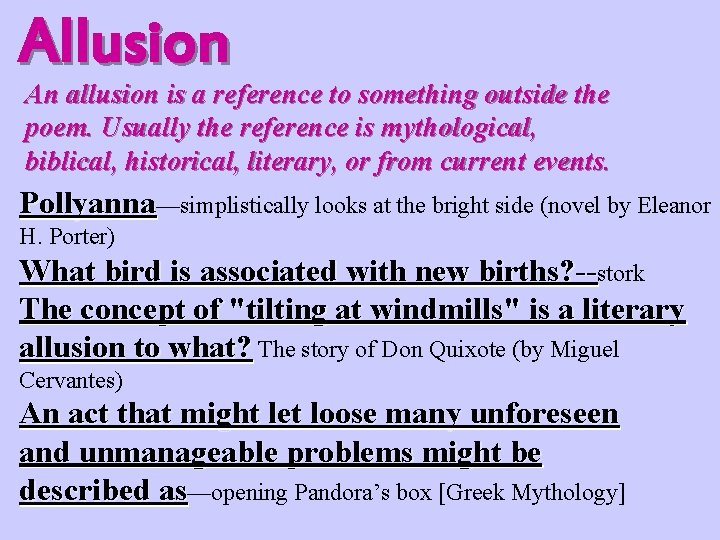 Allusion

An allusion is a reference to something outside the poem. Usually the reference is mythological, biblical, historical, literary, or from current events.

Pollyanna—simplistically looks at the bright side (novel by Eleanor H. Porter)

What bird is associated with new births?--stork

The concept of "tilting at windmills" is a literary allusion to what? The story of Don Quixote (by Miguel Cervantes)

An act that might let loose many unforeseen and unmanageable problems might be described as—opening Pandora's box [Greek Mythology]